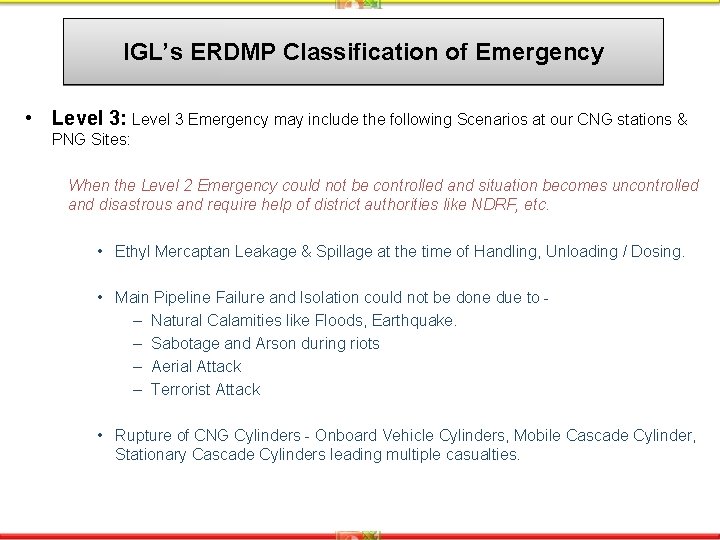 IGL's ERDMP Classification of Emergency

• Level 3: Level 3 Emergency may include the following Scenarios at our CNG stations & PNG Sites:

When the Level 2 Emergency could not be controlled and situation becomes uncontrolled and disastrous and require help of district authorities like NDRF, etc.

• Ethyl Mercaptan Leakage & Spillage at the time of Handling, Unloading / Dosing.

• Main Pipeline Failure and Isolation could not be done due to -
– Natural Calamities like Floods, Earthquake.
– Sabotage and Arson during riots
– Aerial Attack
– Terrorist Attack

• Rupture of CNG Cylinders - Onboard Vehicle Cylinders, Mobile Cascade Cylinder, Stationary Cascade Cylinders leading multiple casualties.